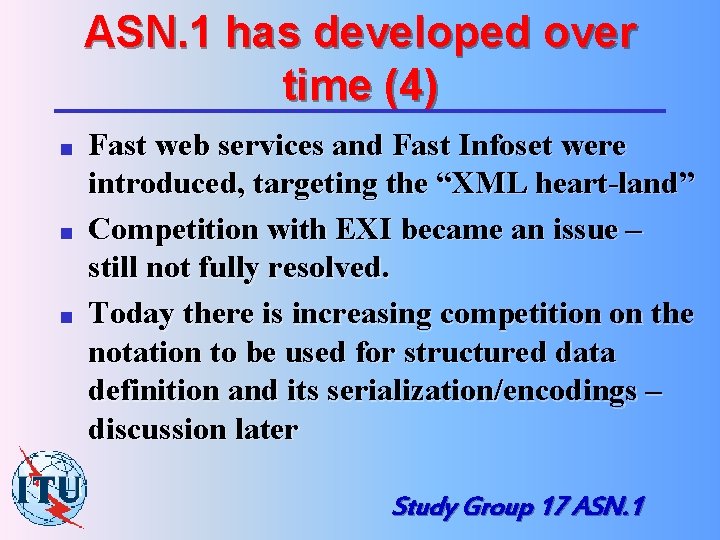 ASN.1 has developed over time (4)

■ Fast web services and Fast Infoset were introduced, targeting the “XML heart-land”

■ Competition with EXI became an issue – still not fully resolved.

■ Today there is increasing competition on the notation to be used for structured data definition and its serialization/encodings – discussion later

ITU

Study Group 17 ASN.1